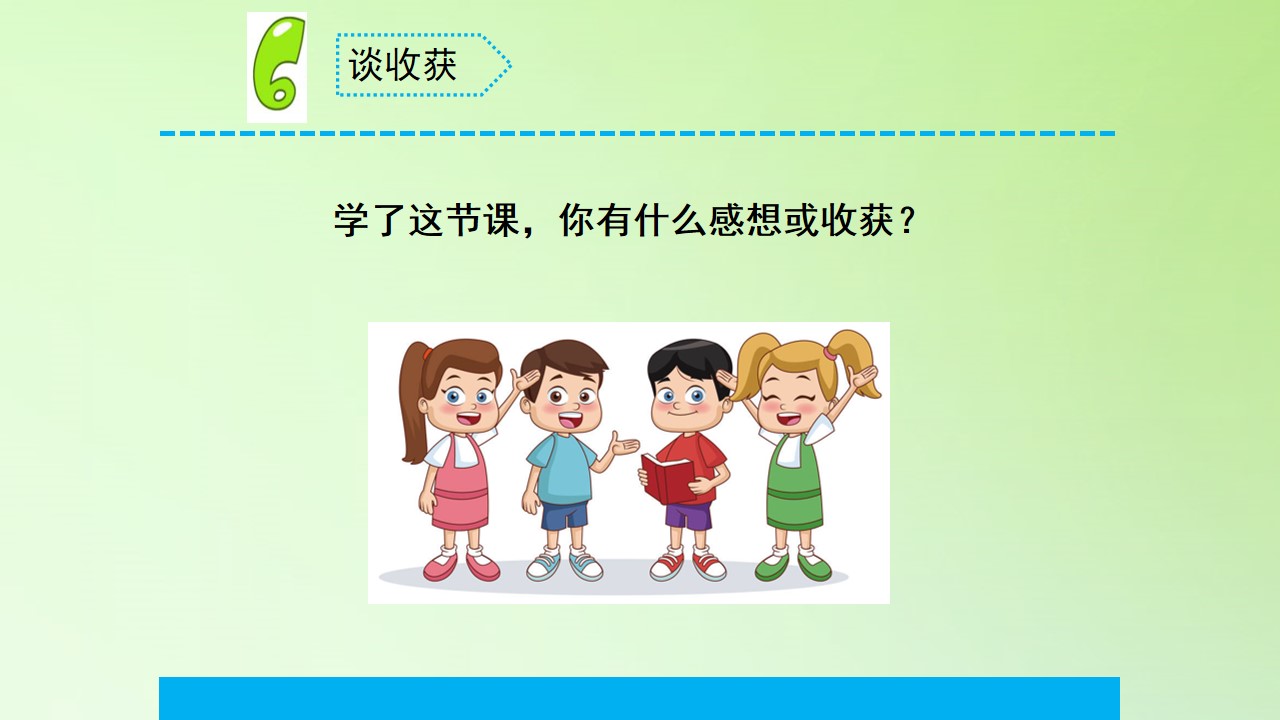 6

谈收获

学了这节课，你有什么感想或收获？